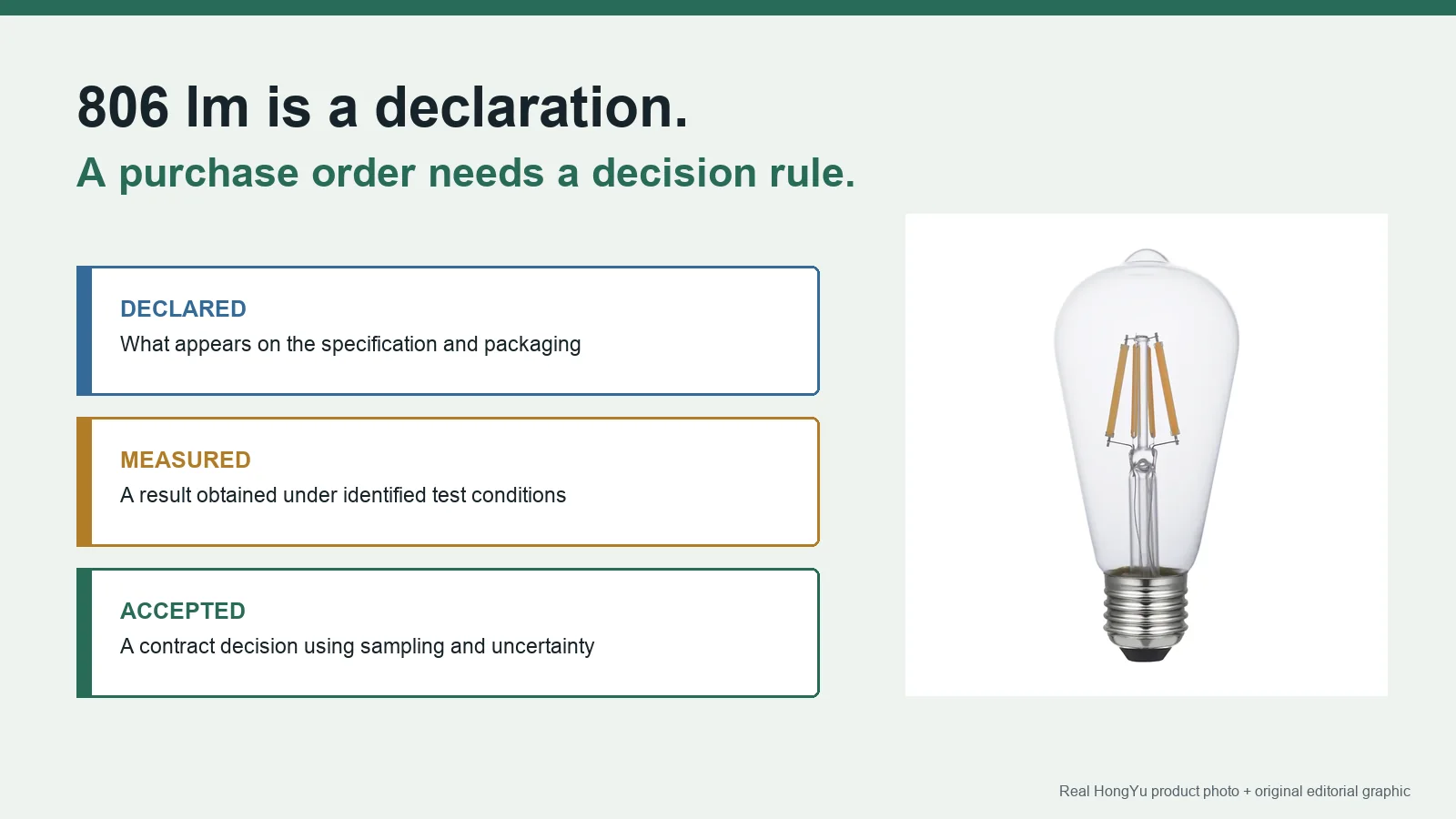 806 lm is a declaration.

A purchase order needs a decision rule.

DECLARED
What appears on the specification and packaging

MEASURED
A result obtained under identified test conditions

ACCEPTED
A contract decision using sampling and uncertainty

Real HongYu product photo + original editorial graphic